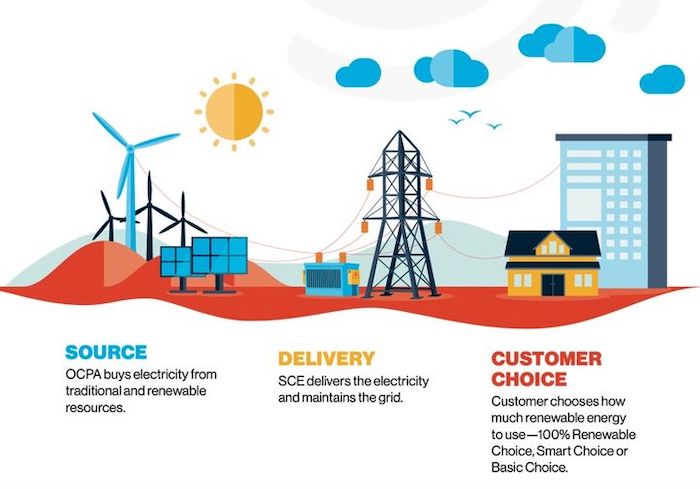 SOURCE
OCPA buys electricity from traditional and renewable resources.

DELIVERY
SCE delivers the electricity and maintains the grid.

CUSTOMER CHOICE
Customer chooses how much renewable energy to use—100% Renewable Choice, Smart Choice or Basic Choice.